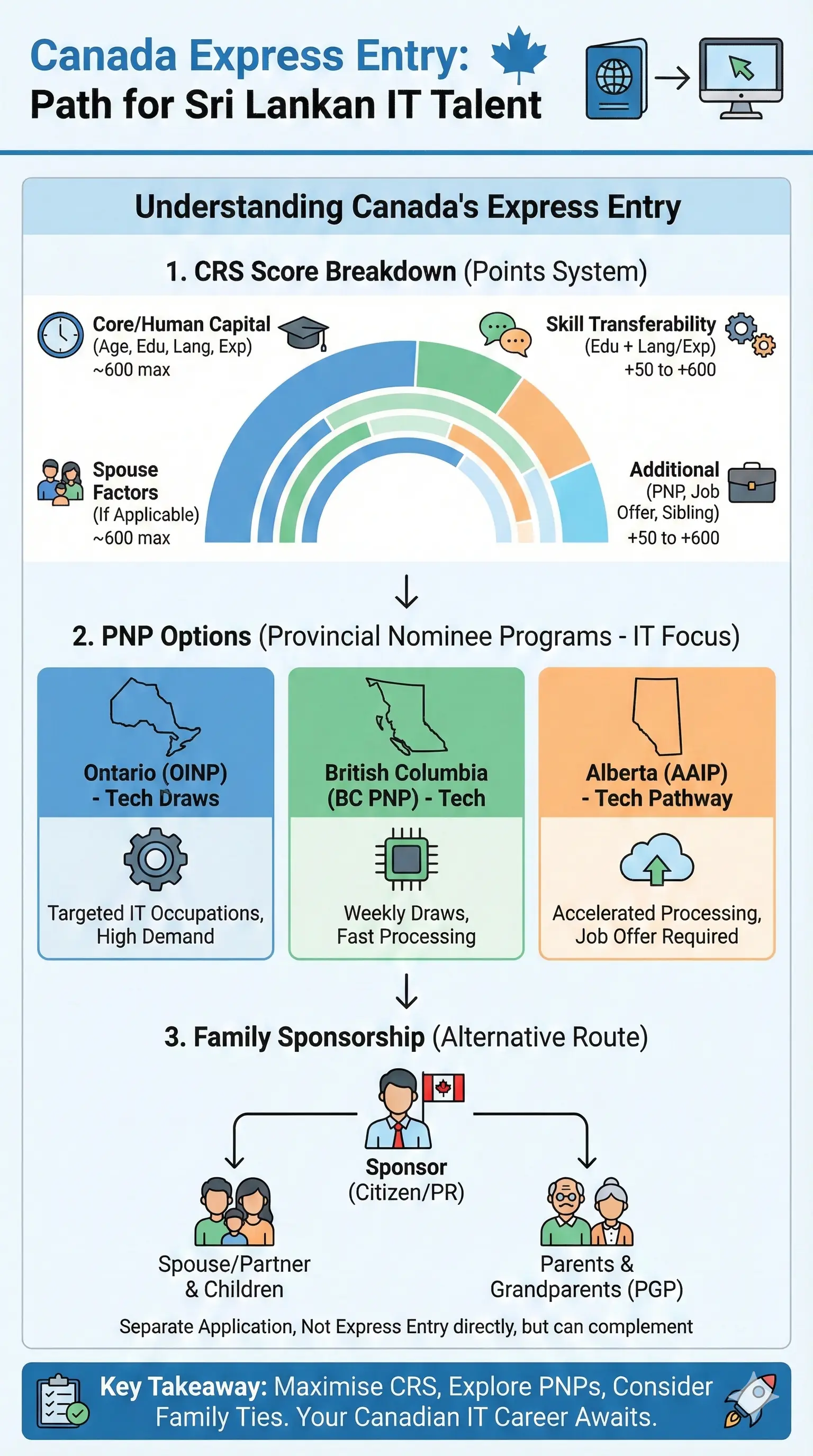 Canada Express Entry:
Path for Sri Lankan IT Talent

Understanding Canada's Express Entry

1. CRS Score Breakdown (Points System)

Core/Human Capital
(Age, Edu, Lang, Exp)
~600 max

Skill Transferability
(Edu + Lang/Exp)
+50 to +600

Spouse Factors
(If Applicable)
~600 max

Additional
(PNP, Job Offer, Sibling)
+50 to +600

2. PNP Options (Provincial Nominee Programs - IT Focus)

Ontario (OINP) - Tech Draws
Targeted IT Occupations, High Demand

British Columbia (BC PNP) - Tech
Weekly Draws, Fast Processing

Alberta (AAIP) - Tech Pathway
Accelerated Processing, Job Offer Required

3. Family Sponsorship (Alternative Route)

Sponsor
(Citizen/PR)

Spouse/Partner & Children

Parents & Grandparents (PGP)

Separate Application, Not Express Entry directly, but can complement

Key Takeaway: Maximise CRS, Explore PNPs, Consider Family Ties. Your Canadian IT Career Awaits.